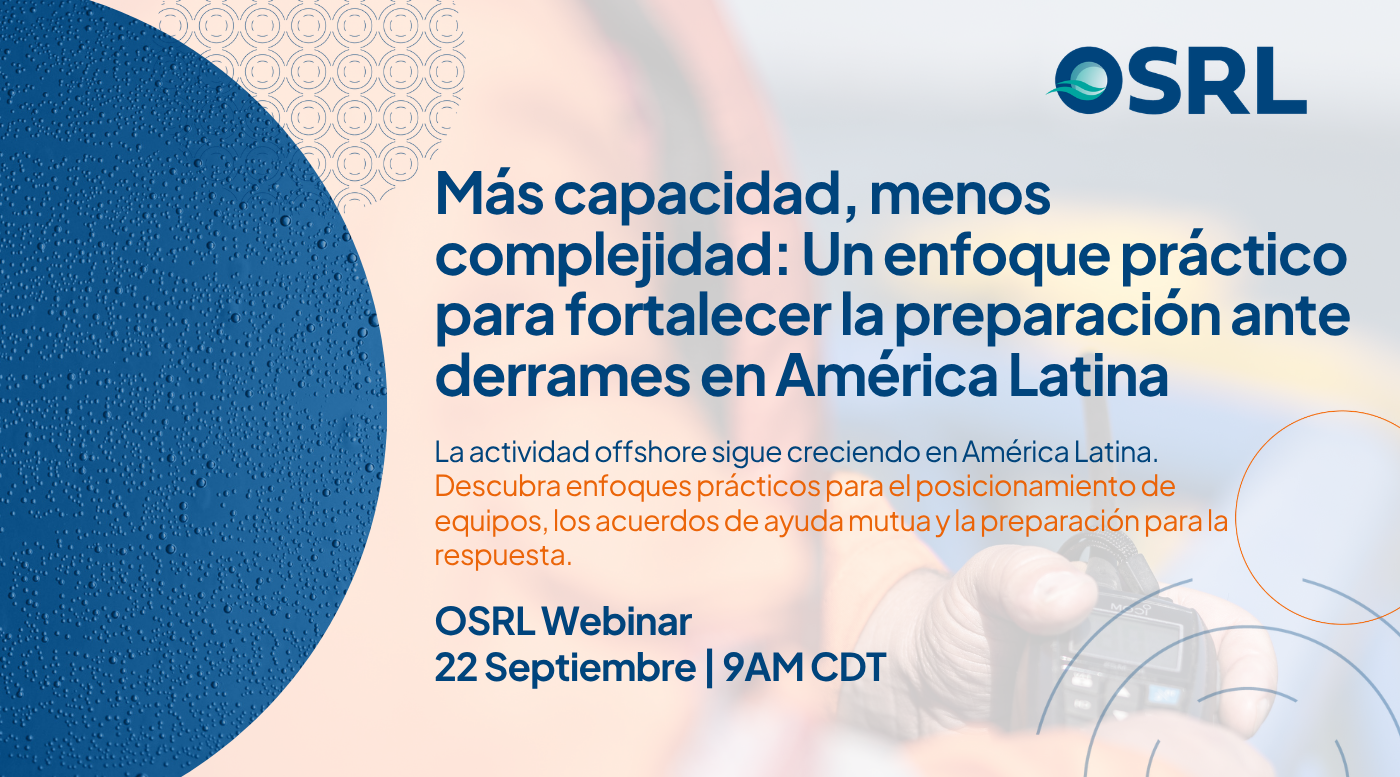 OSRL

Más capacidad, menos complejidad: Un enfoque práctico para fortalecer la preparación ante derrames en América Latina

La actividad offshore sigue creciendo en América Latina. Descubra enfoques prácticos para el posicionamiento de equipos, los acuerdos de ayuda mutua y la preparación para la respuesta.

OSRL Webinar
22 Septiembre | 9AM CDT